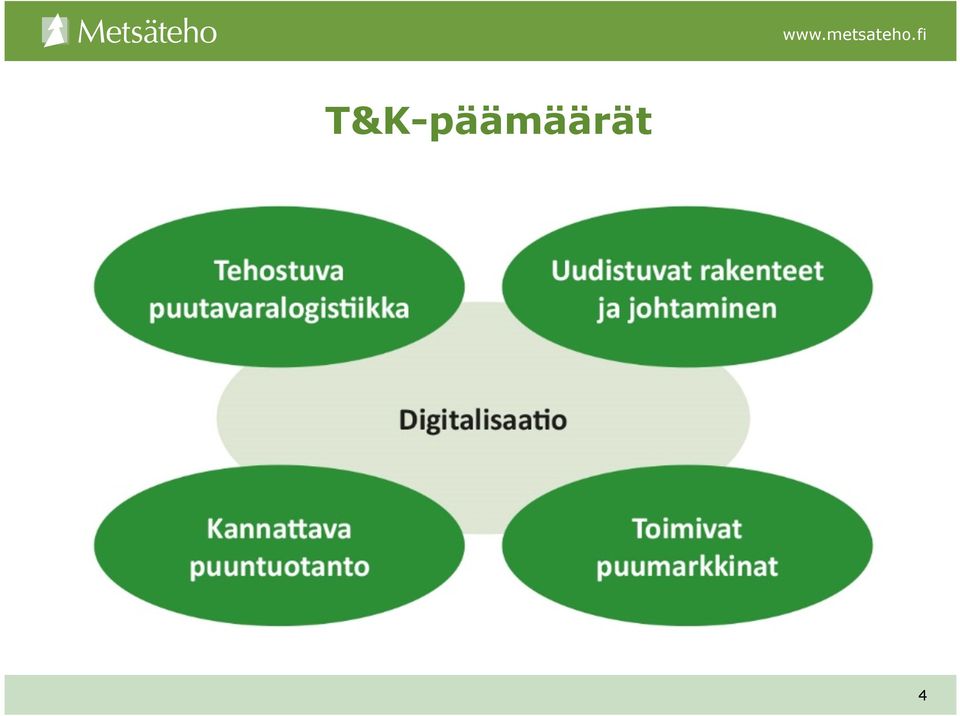 Metsäteho

www.metsateho.fi

T&K-päämäärät

Tehostuva puutavaralogistiikka

Uudistuvat rakenteet ja johtaminen

Digitalisaatio

Kannattava puuntuotanto

Toimivat puumarkkinat

4